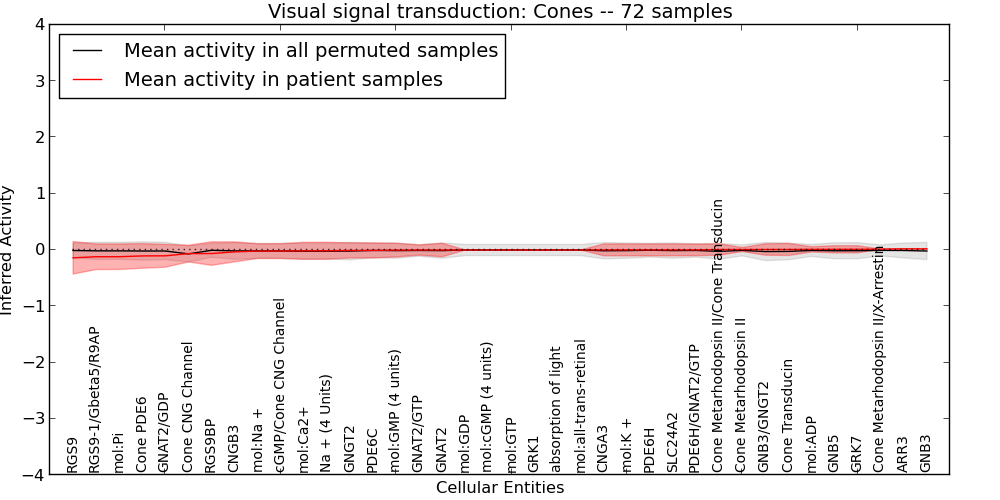 Visual signal transduction: Cones -- 72 samples

Mean activity in all permuted samples
Mean activity in patient samples

Inferred Activity

4
3
2
1
0
−1
−2
−3
−4

RGS9
RGS9-1/Gbeta5/R9AP
mol:Pi
Cone PDE6
GNAT2/GDP
Cone CNG Channel
RGS9BP
CNGB3
mol:Na +
cGMP/Cone CNG Channel
mol:Ca2+
Na + (4 Units)
GNGT2
PDE6C
mol:GMP (4 units)
GNAT2/GTP
GNAT2
mol:GDP
mol:cGMP (4 units)
mol:GTP
GRK1
absorption of light
mol:all-trans-retinal
CNGA3
mol:K +
PDE6H
SLC24A2
PDE6H/GNAT2/GTP
Cone Metarhodopsin II/Cone Transducin
Cone Metarhodopsin II
GNB3/GNGT2
Cone Transducin
mol:ADP
GNB5
GRK7
Cone Metarhodopsin II/X-Arrestin
ARR3
GNB3

Cellular Entities